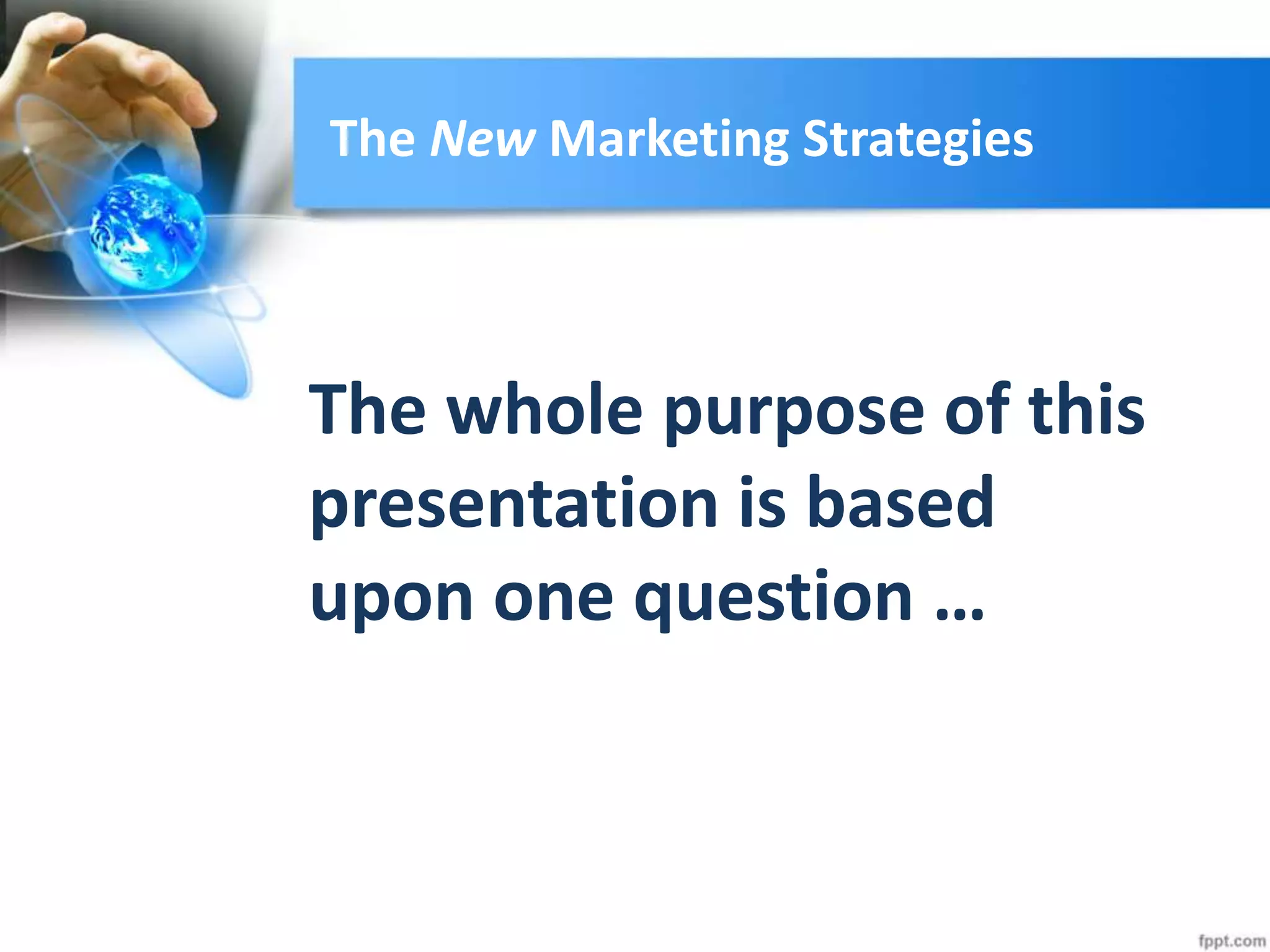 The New Marketing Strategies

The whole purpose of this presentation is based upon one question …

fppt.com